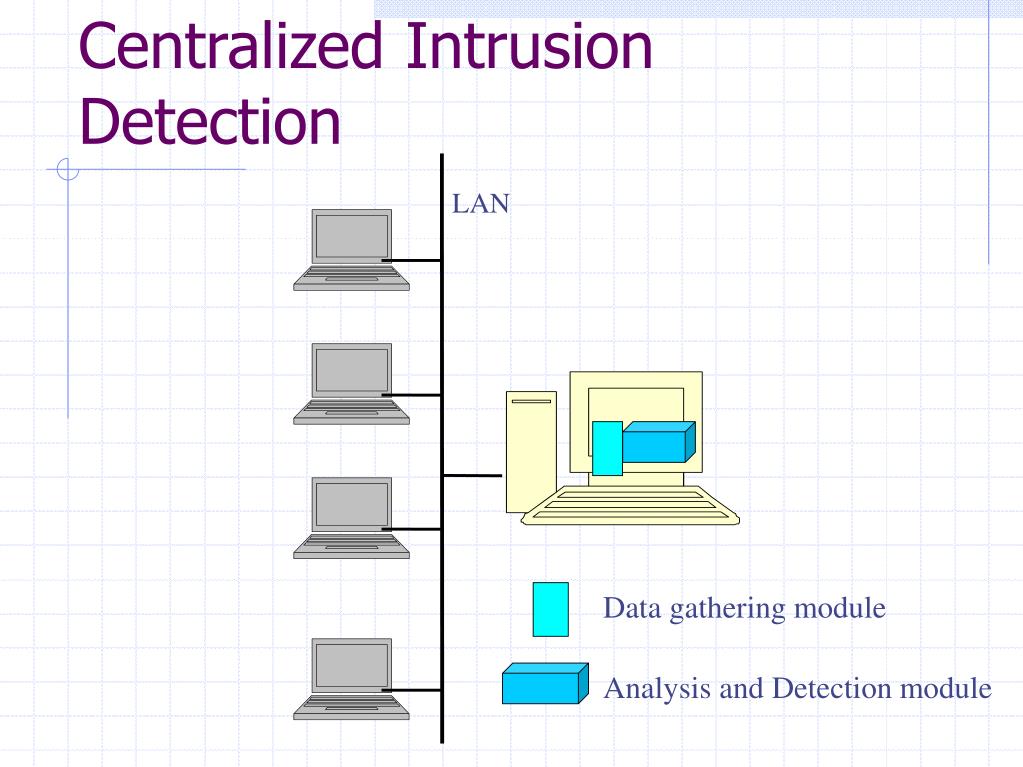 Centralized Intrusion Detection

LAN

Data gathering module

Analysis and Detection module